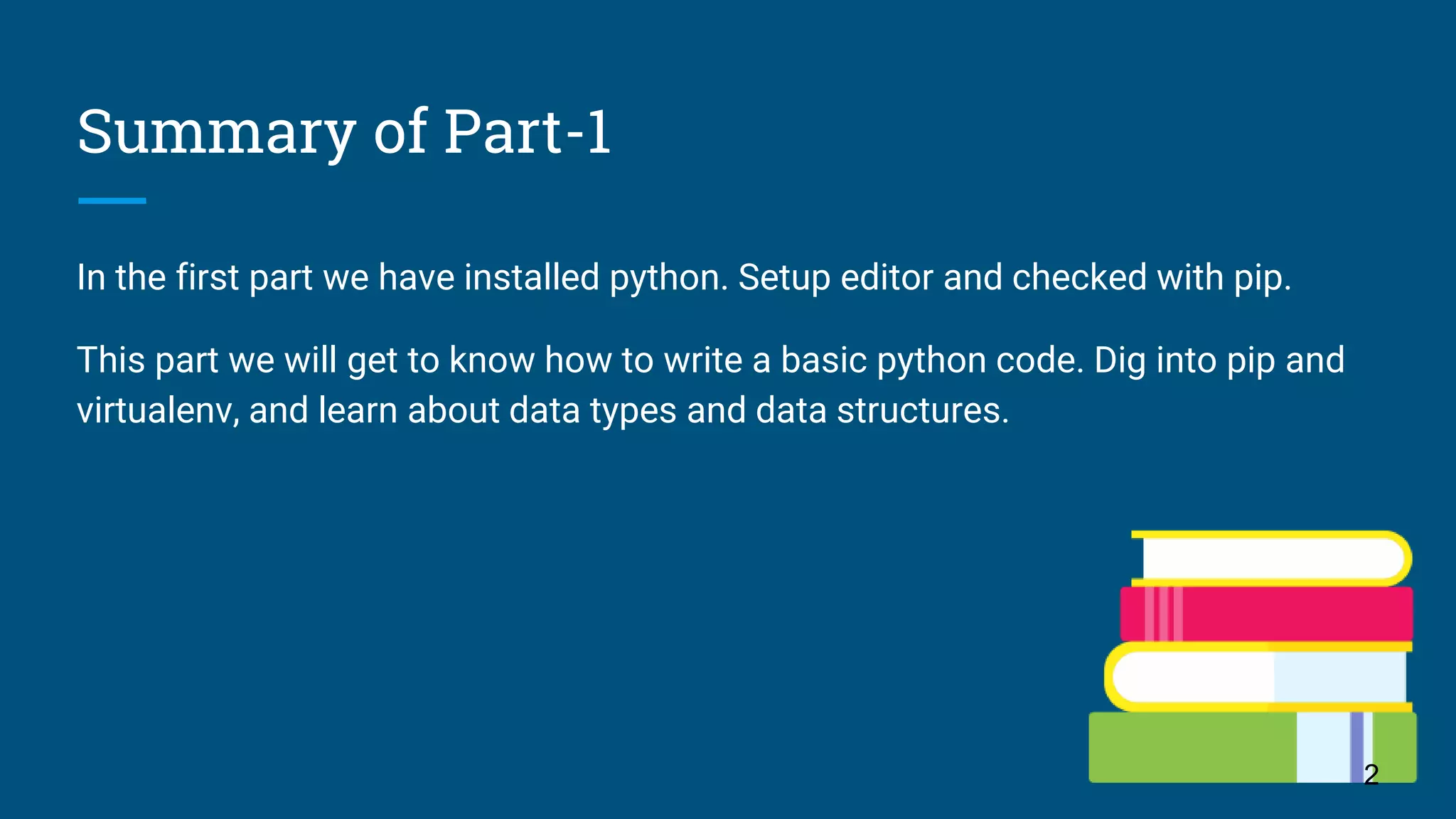 Summary of Part-1

In the first part we have installed python. Setup editor and checked with pip.

This part we will get to know how to write a basic python code. Dig into pip and virtualenv, and learn about data types and data structures.

2